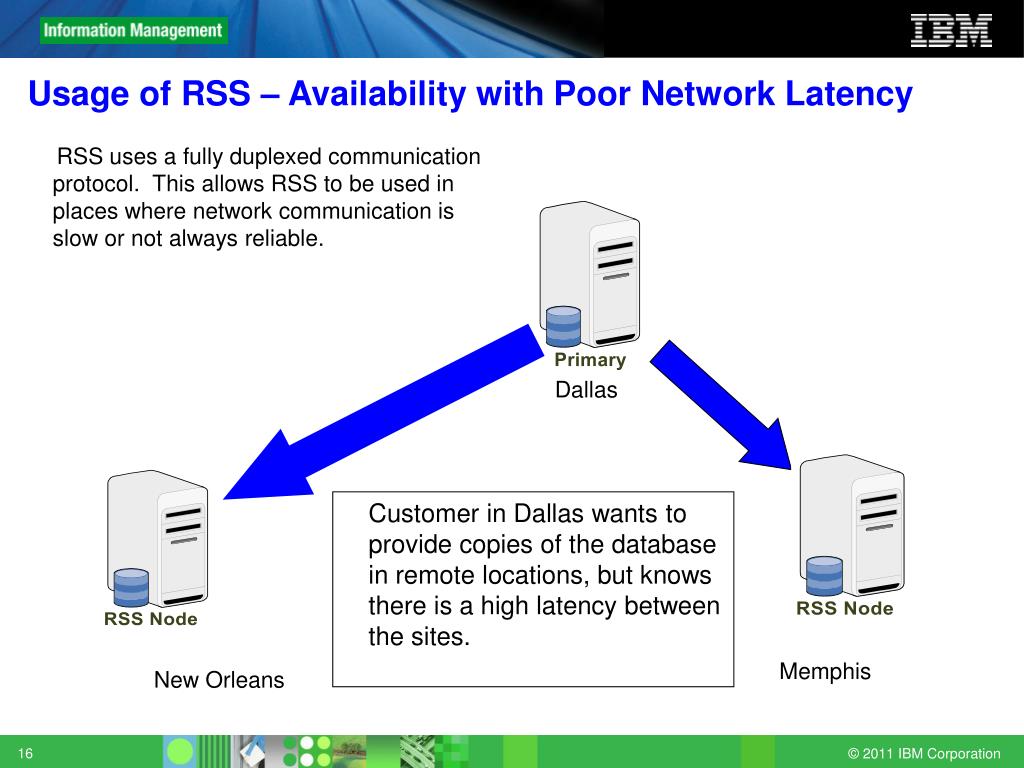 Information Management

IBM

Usage of RSS – Availability with Poor Network Latency

RSS uses a fully duplexed communication protocol. This allows RSS to be used in places where network communication is slow or not always reliable.

Primary

Dallas

RSS Node

New Orleans

Customer in Dallas wants to provide copies of the database in remote locations, but knows there is a high latency between the sites.

RSS Node

Memphis

16

© 2011 IBM Corporation